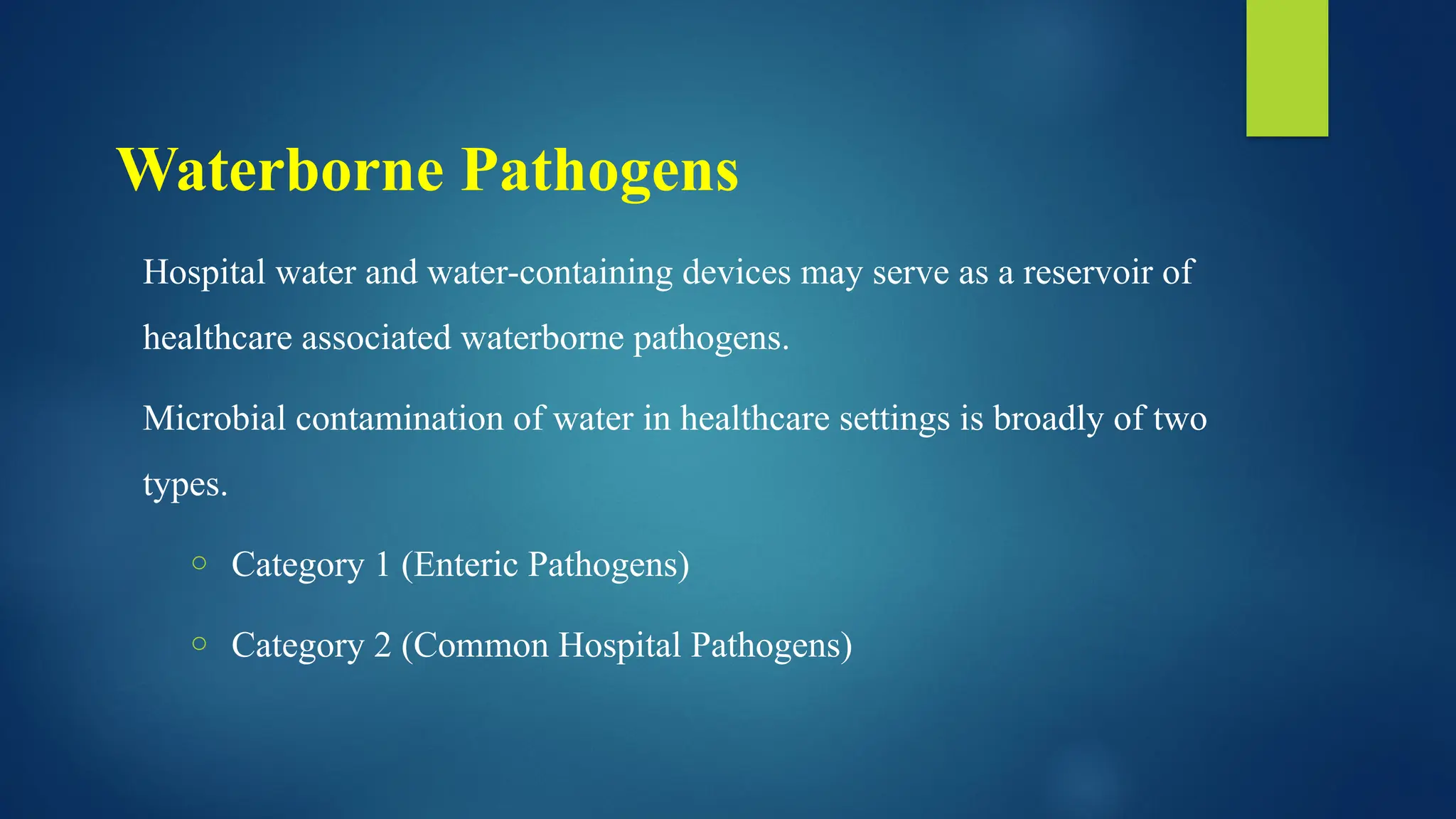 Waterborne Pathogens

Hospital water and water-containing devices may serve as a reservoir of healthcare associated waterborne pathogens.

Microbial contamination of water in healthcare settings is broadly of two types.

○ Category 1 (Enteric Pathogens)

○ Category 2 (Common Hospital Pathogens)